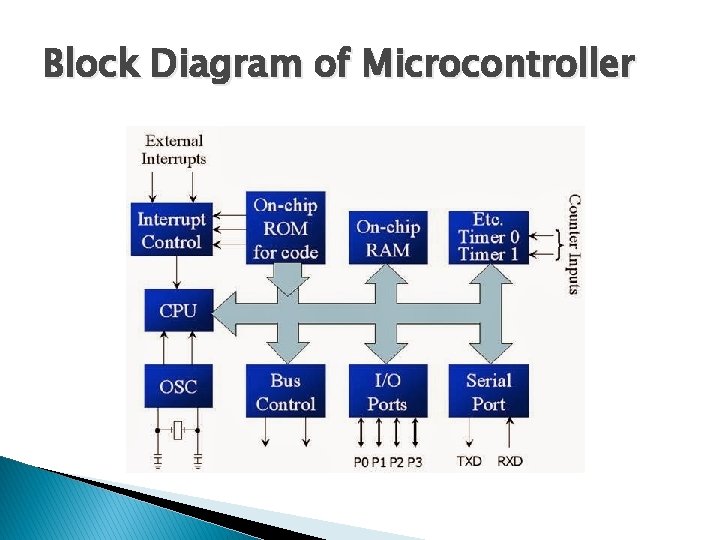 Block Diagram of Microcontroller

External Interrupts

Interrupt Control

On-chip ROM for code

On-chip RAM

Etc. Timer 0 Timer 1

Counter Inputs

CPU

OSC

Bus Control

I/O Ports

Serial Port

P0 P1 P2 P3

TXD

RXD